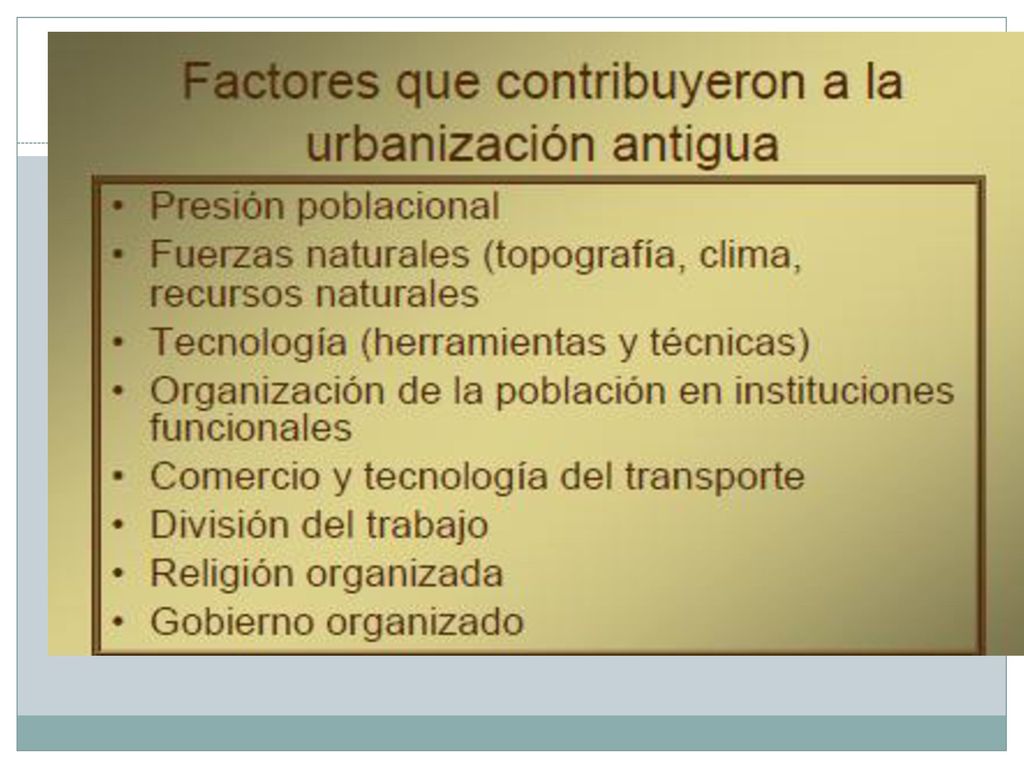 Factores que contribuyeron a la urbanización antigua

• Presión poblacional
• Fuerzas naturales (topografía, clima, recursos naturales
• Tecnología (herramientas y técnicas)
• Organización de la población en instituciones funcionales
• Comercio y tecnología del transporte
• División del trabajo
• Religión organizada
• Gobierno organizado